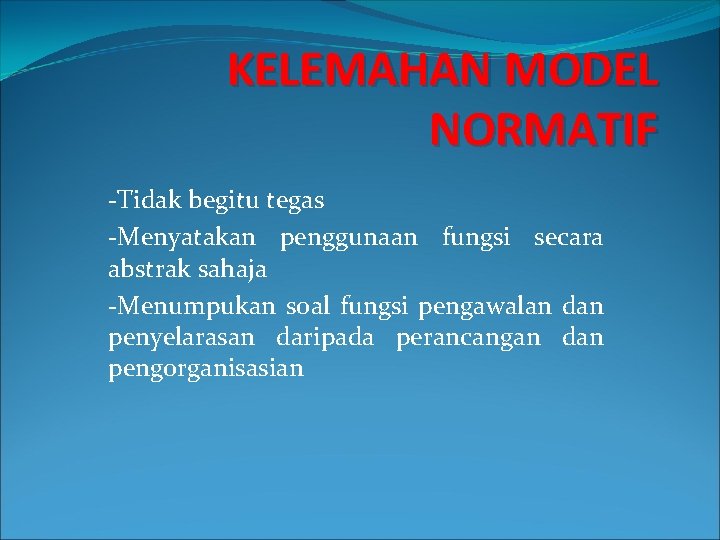 KELEMAHAN MODEL NORMATIF

-Tidak begitu tegas

-Menyatakan penggunaan fungsi secara abstrak sahaja

-Menumpukan soal fungsi pengawalan dan penyelarasan daripada perancangan dan pengorganisasian